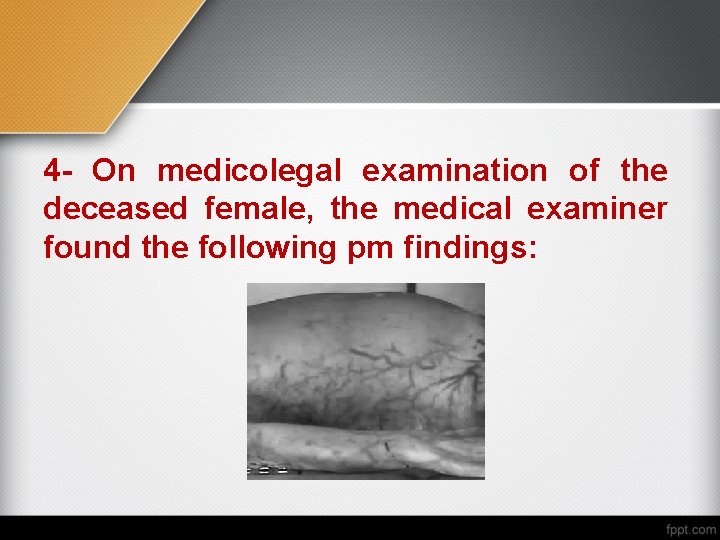 4- On medicolegal examination of the deceased female, the medical examiner found the following pm findings:

fppt.com